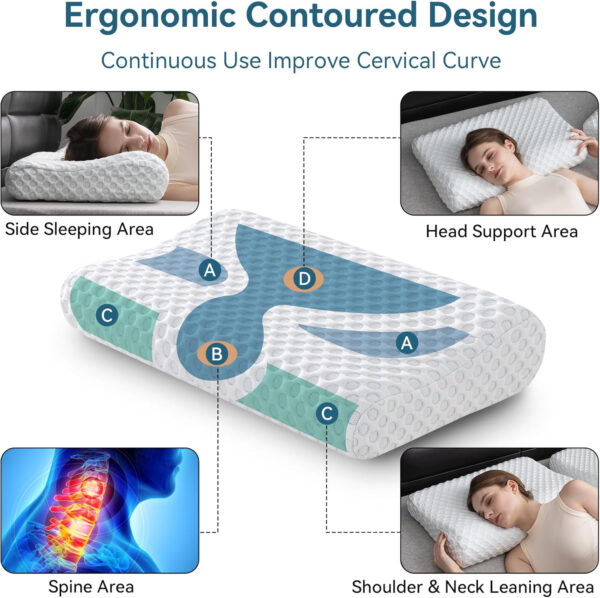 Ergonomic Contoured Design

Continuous Use Improve Cervical Curve

Side Sleeping Area

Head Support Area

A

D

C

A

B

C

Spine Area

Shoulder & Neck Leaning Area